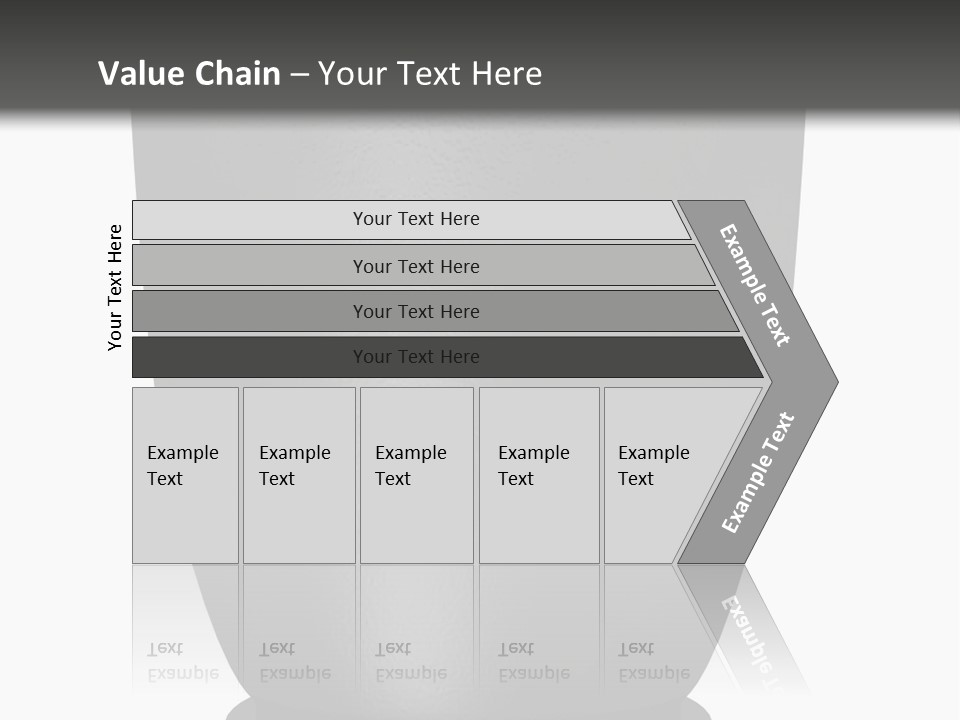 Value Chain – Your Text Here

Your Text Here

Your Text Here

Your Text Here

Your Text Here

Your Text Here

Example Text

Example Text

Example Text

Example Text

Example Text

Example Text

Example Text